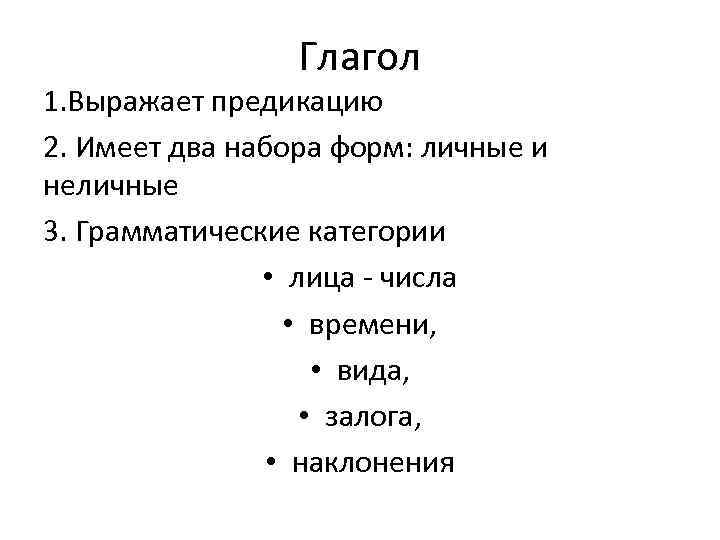 Глагол

1.Выражает предикацию

2. Имеет два набора форм: личные и неличные

3. Грамматические категории

• лица - числа
• времени,
• вида,
• залога,
• наклонения